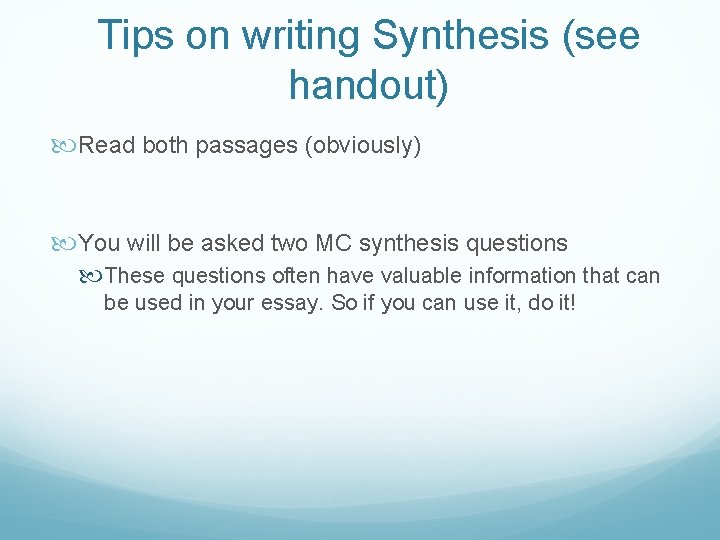 Tips on writing Synthesis (see handout)

Read both passages (obviously)

You will be asked two MC synthesis questions

These questions often have valuable information that can be used in your essay. So if you can use it, do it!